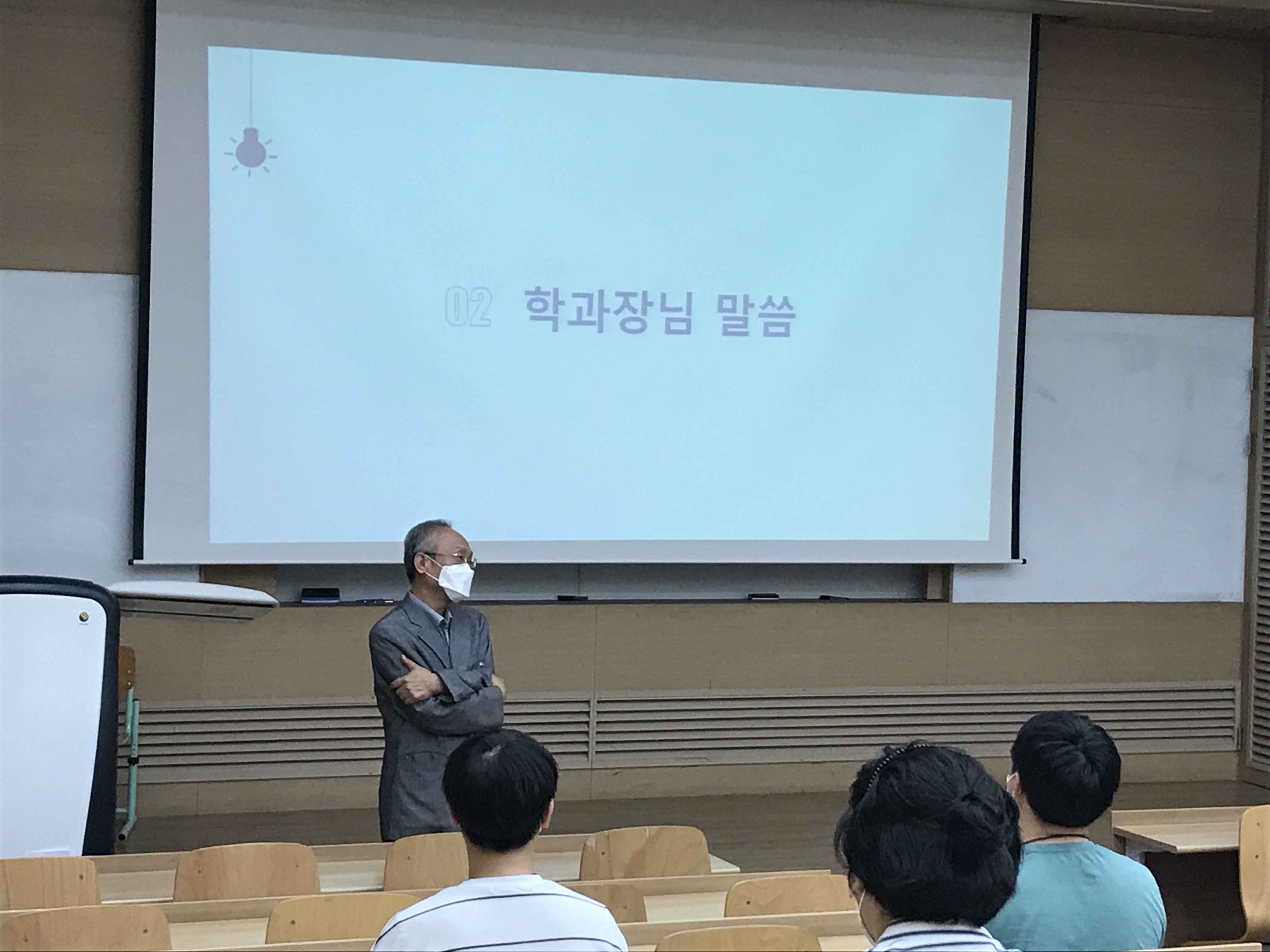 02 학과장님 말씀